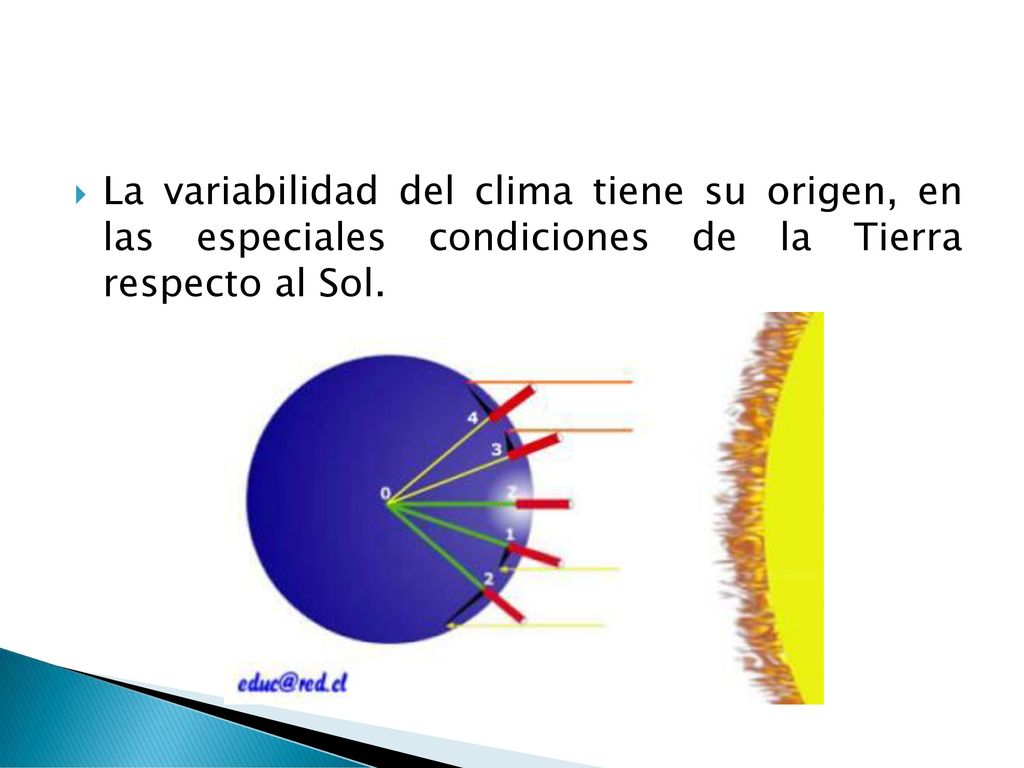 La variabilidad del clima tiene su origen, en las especiales condiciones de la Tierra respecto al Sol.

4
3
0
2
1
2

educ@red.cl